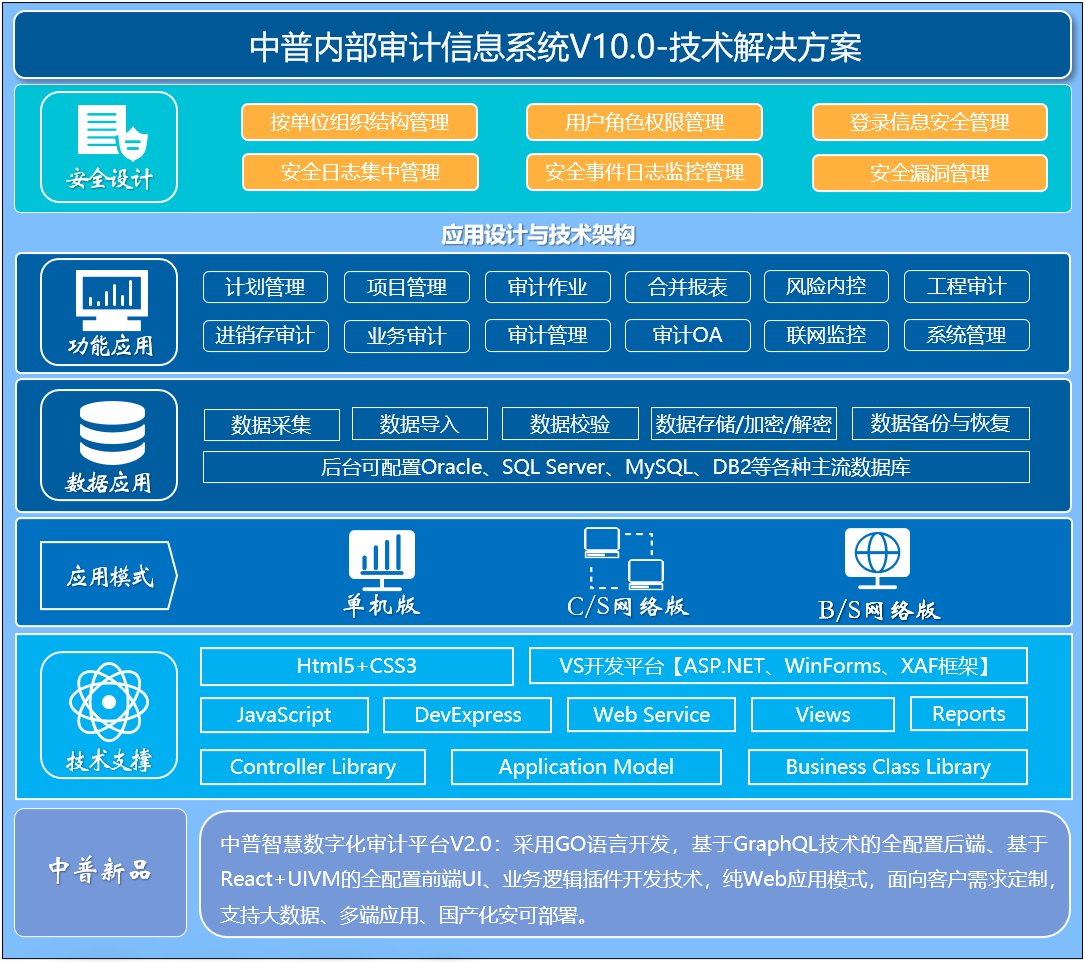 中普内部审计信息系统V10.0-技术解决方案

安全设计

按单位组织结构管理
用户角色权限管理
登录信息安全管理
安全日志集中管理
安全事件日志监控管理
安全漏洞管理

应用设计与技术架构

功能应用

计划管理
项目管理
审计作业
合并报表
风险内控
工程审计
进销存审计
业务审计
审计管理
审计OA
联网监控
系统管理

数据应用

数据采集
数据导入
数据校验
数据存储/加密/解密
数据备份与恢复
后台可配置Oracle、SQL Server、MySQL、DB2等各种主流数据库

应用模式

单机版
C/S网络版
B/S网络版

技术支撑

Html5+CSS3
VS开发平台【ASP.NET、WinForms、XAF框架】
JavaScript
DevExpress
Web Service
Views
Reports
Controller Library
Application Model
Business Class Library

中普新品

中普智慧数字化审计平台V2.0：采用GO语言开发，基于GraphQL技术的全配置后端、基于React+UIVM的全配置前端UI、业务逻辑插件开发技术，纯Web应用模式，面向客户需求定制，支持大数据、多端应用、国产化安可部署。